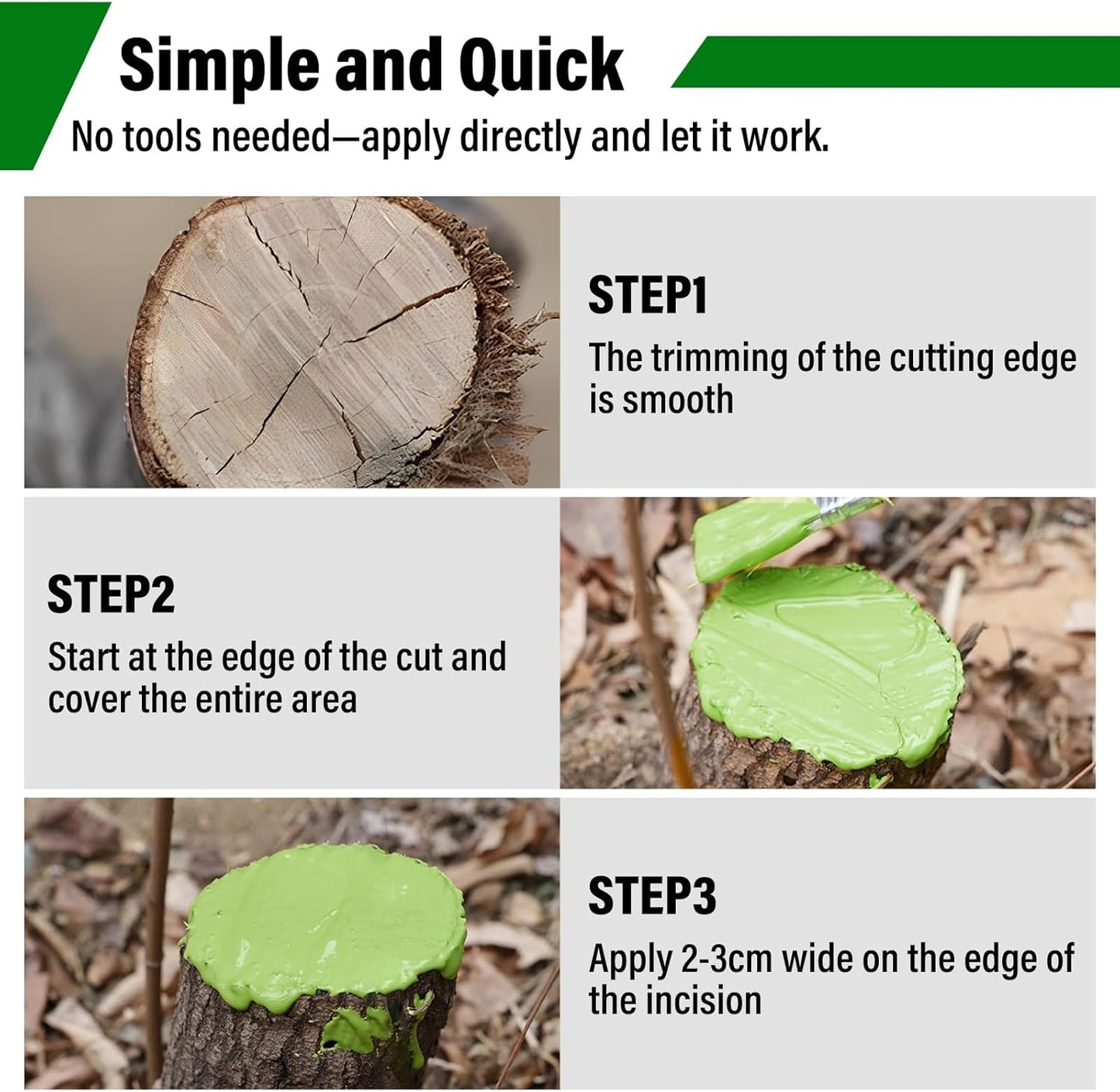 Simple and Quick

No tools needed—apply directly and let it work.

STEP1

The trimming of the cutting edge is smooth

STEP2

Start at the edge of the cut and cover the entire area

STEP3

Apply 2-3cm wide on the edge of the incision